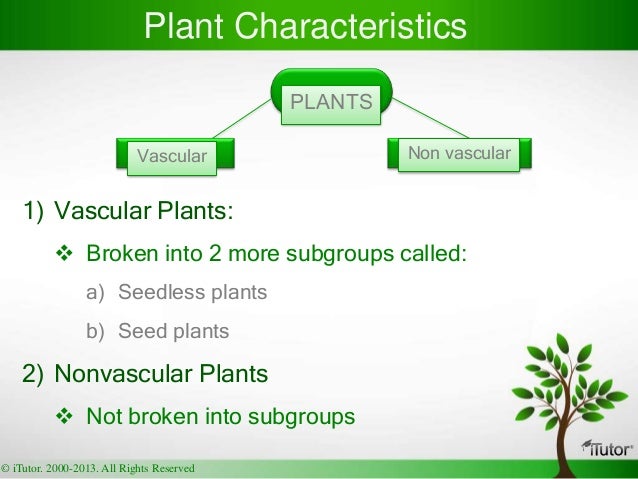 Plant Characteristics

PLANTS

Vascular

Non vascular

1) Vascular Plants:

❖ Broken into 2 more subgroups called:

a) Seedless plants

b) Seed plants

2) Nonvascular Plants

❖ Not broken into subgroups

iTutor®

© iTutor. 2000-2013. All Rights Reserved